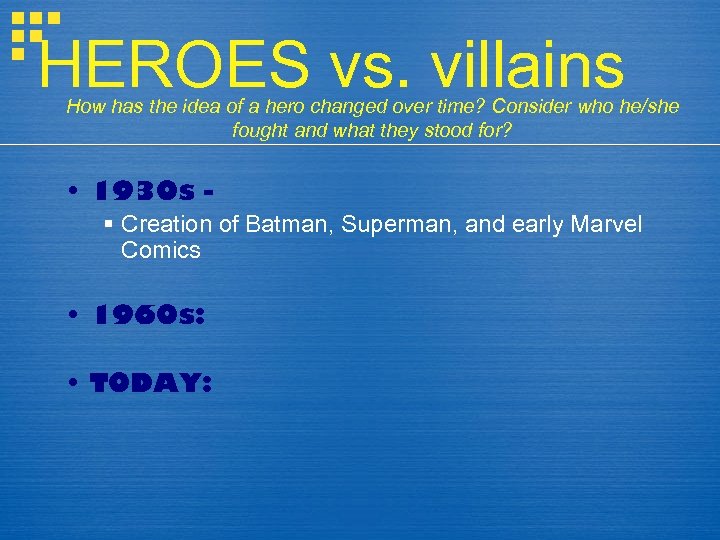 HEROES vs. villains

How has the idea of a hero changed over time? Consider who he/she fought and what they stood for?

• 1930s -
  ▪ Creation of Batman, Superman, and early Marvel Comics

• 1960s:

• TODAY: